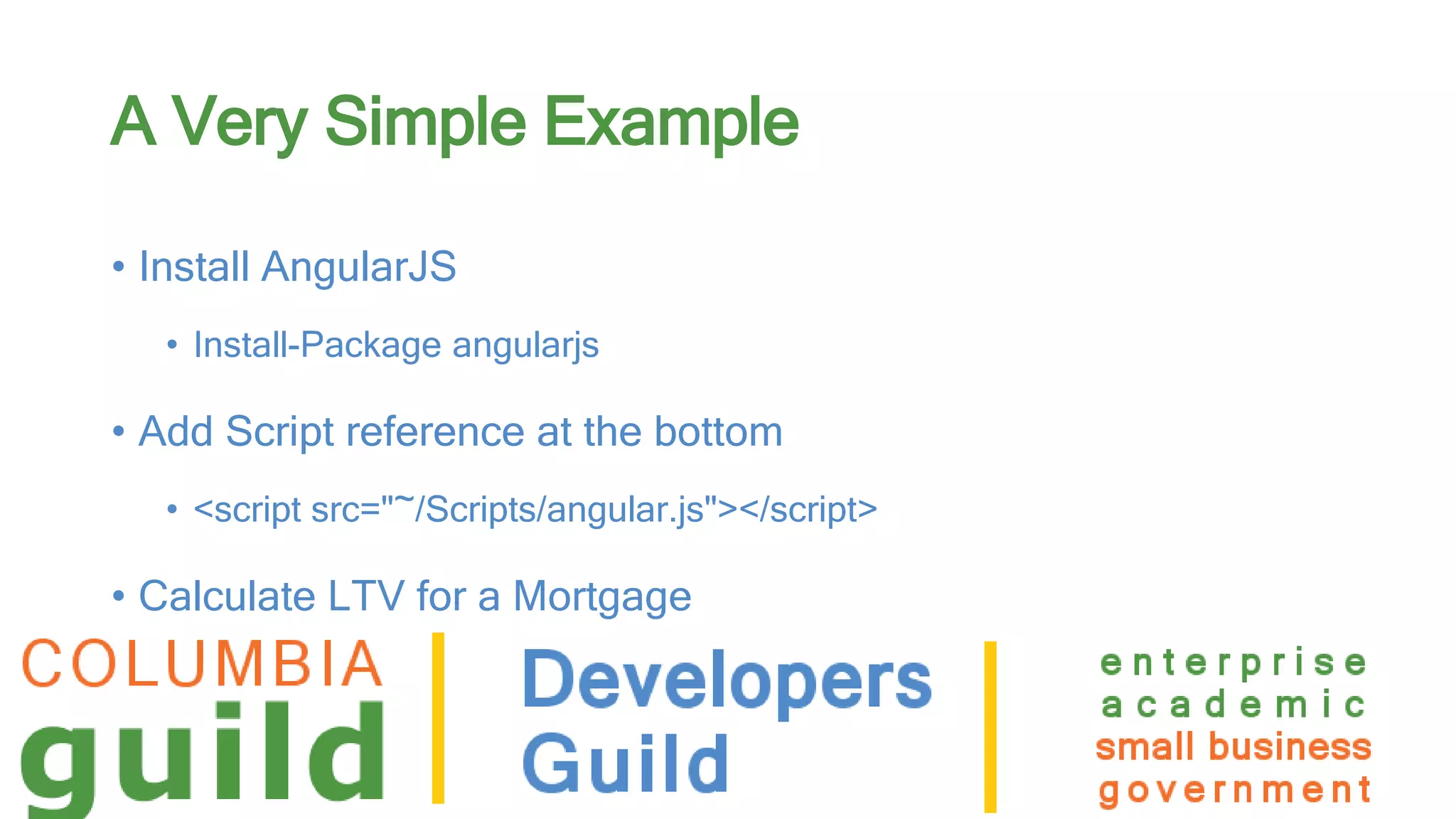 A Very Simple Example

• Install AngularJS

• Install-Package angularjs

• Add Script reference at the bottom

• <script src="~/Scripts/angular.js"></script>

• Calculate LTV for a Mortgage

COLUMBIA
guild

Developers
Guild

enterprise
academic
small business
government